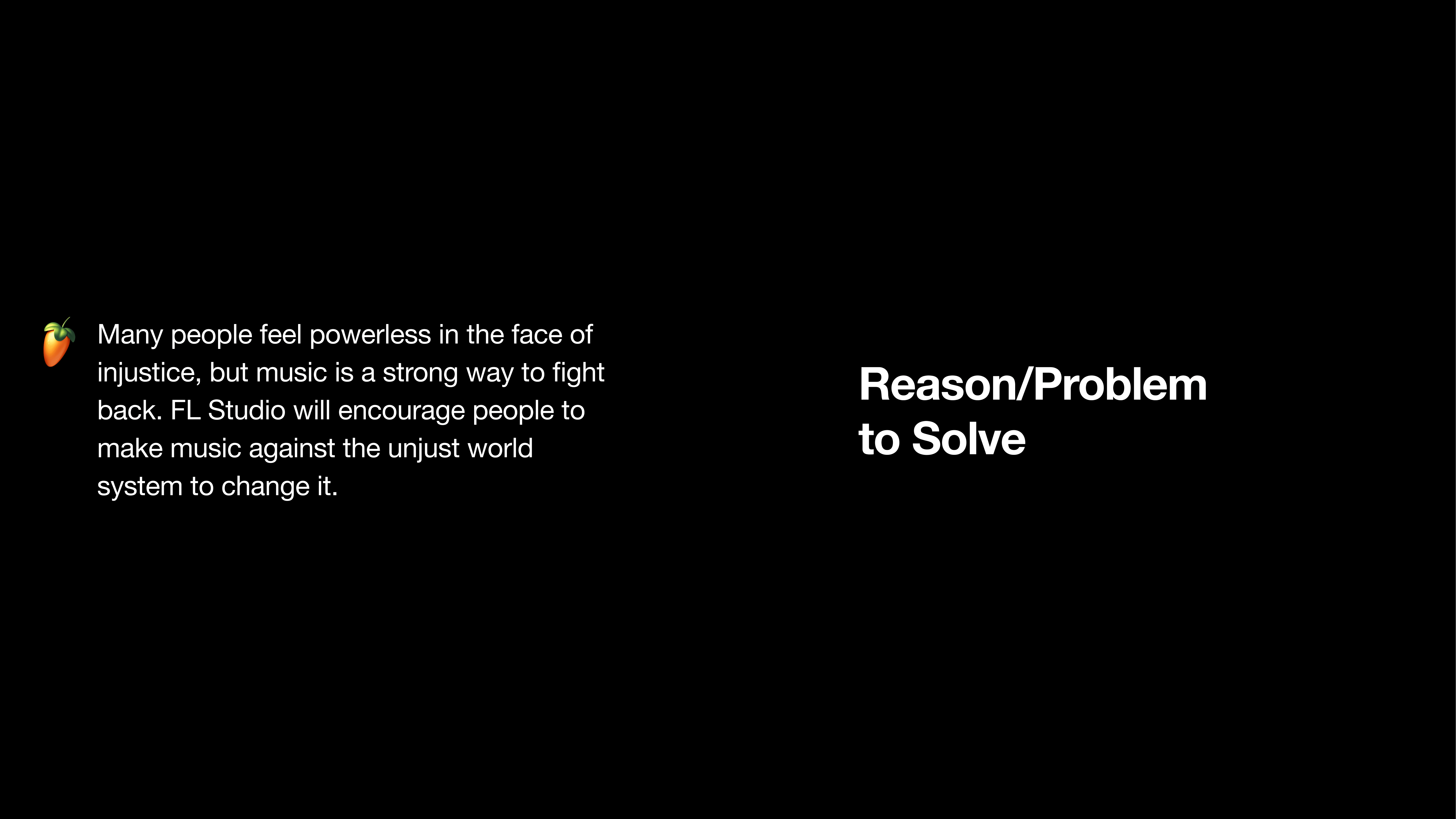 Many people feel powerless in the face of injustice, but music is a strong way to fight back. FL Studio will encourage people to make music against the unjust world system to change it.

Reason/Problem to Solve